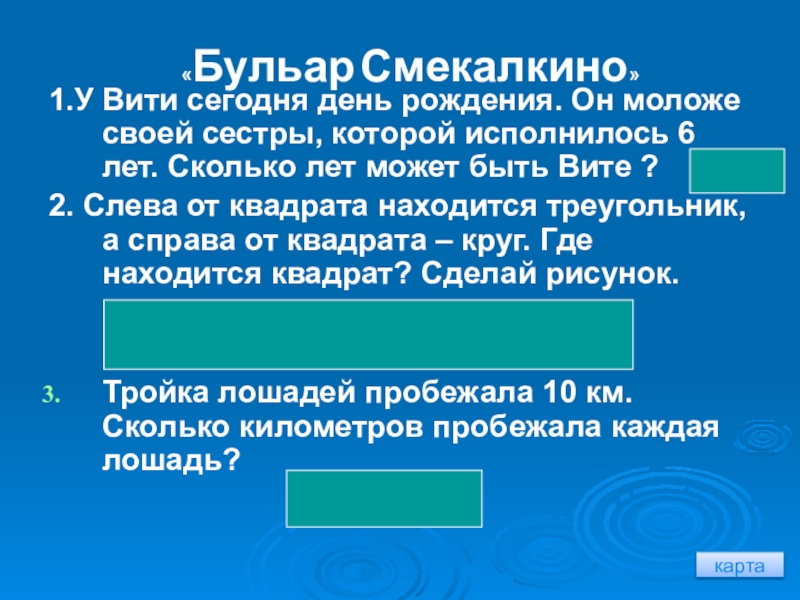 «Бульар Смекалкино»

1.У Вити сегодня день рождения. Он моложе своей сестры, которой исполнилось 6 лет. Сколько лет может быть Вите ?

2. Слева от квадрата находится треугольник, а справа от квадрата – круг. Где находится квадрат? Сделай рисунок.

3. Тройка лошадей пробежала 10 км. Сколько километров пробежала каждая лошадь?

карта